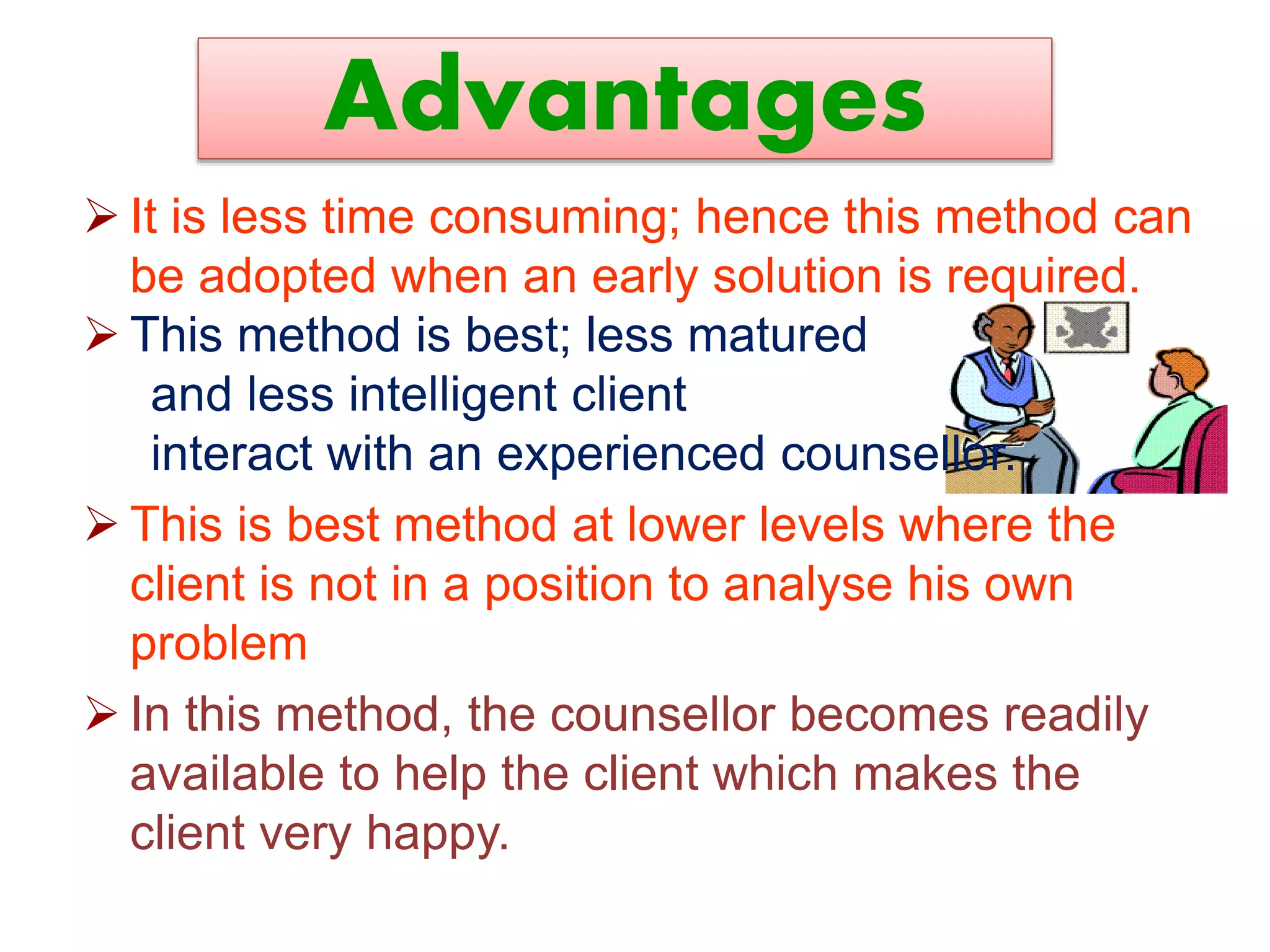 Advantages

➢ It is less time consuming; hence this method can be adopted when an early solution is required.

➢ This method is best; less matured and less intelligent client interact with an experienced counsellor.

➢ This is best method at lower levels where the client is not in a position to analyse his own problem

➢ In this method, the counsellor becomes readily available to help the client which makes the client very happy.